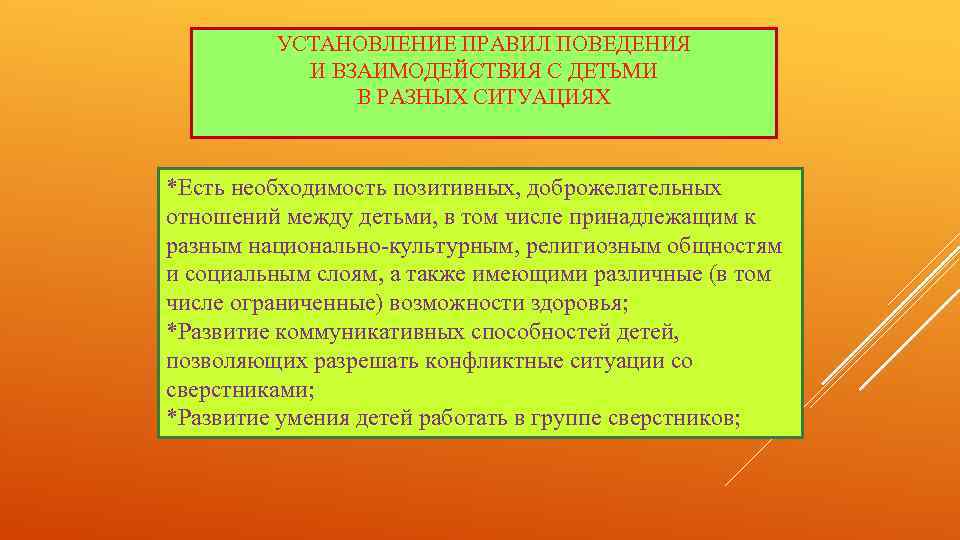 УСТАНОВЛЕНИЕ ПРАВИЛ ПОВЕДЕНИЯ
И ВЗАИМОДЕЙСТВИЯ С ДЕТЬМИ
В РАЗНЫХ СИТУАЦИЯХ

*Есть необходимость позитивных, доброжелательных отношений между детьми, в том числе принадлежащим к разным национально-культурным, религиозным общностям и социальным слоям, а также имеющими различные (в том числе ограниченные) возможности здоровья;
*Развитие коммуникативных способностей детей, позволяющих разрешать конфликтные ситуации со сверстниками;
*Развитие умения детей работать в группе сверстников;